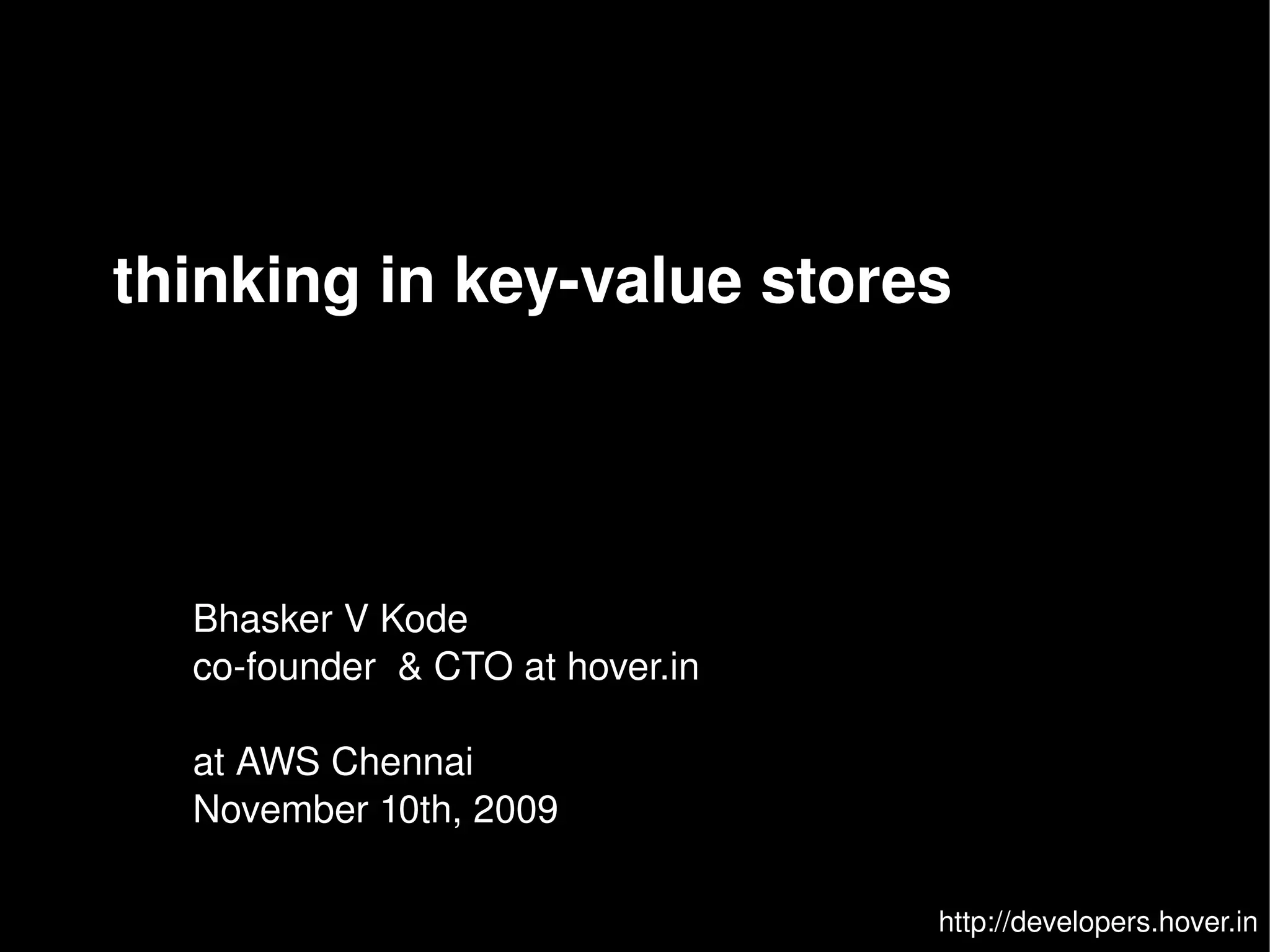 thinking in key-value stores

Bhasker V Kode
co-founder & CTO at hover.in

at AWS Chennai
November 10th, 2009

http://developers.hover.in